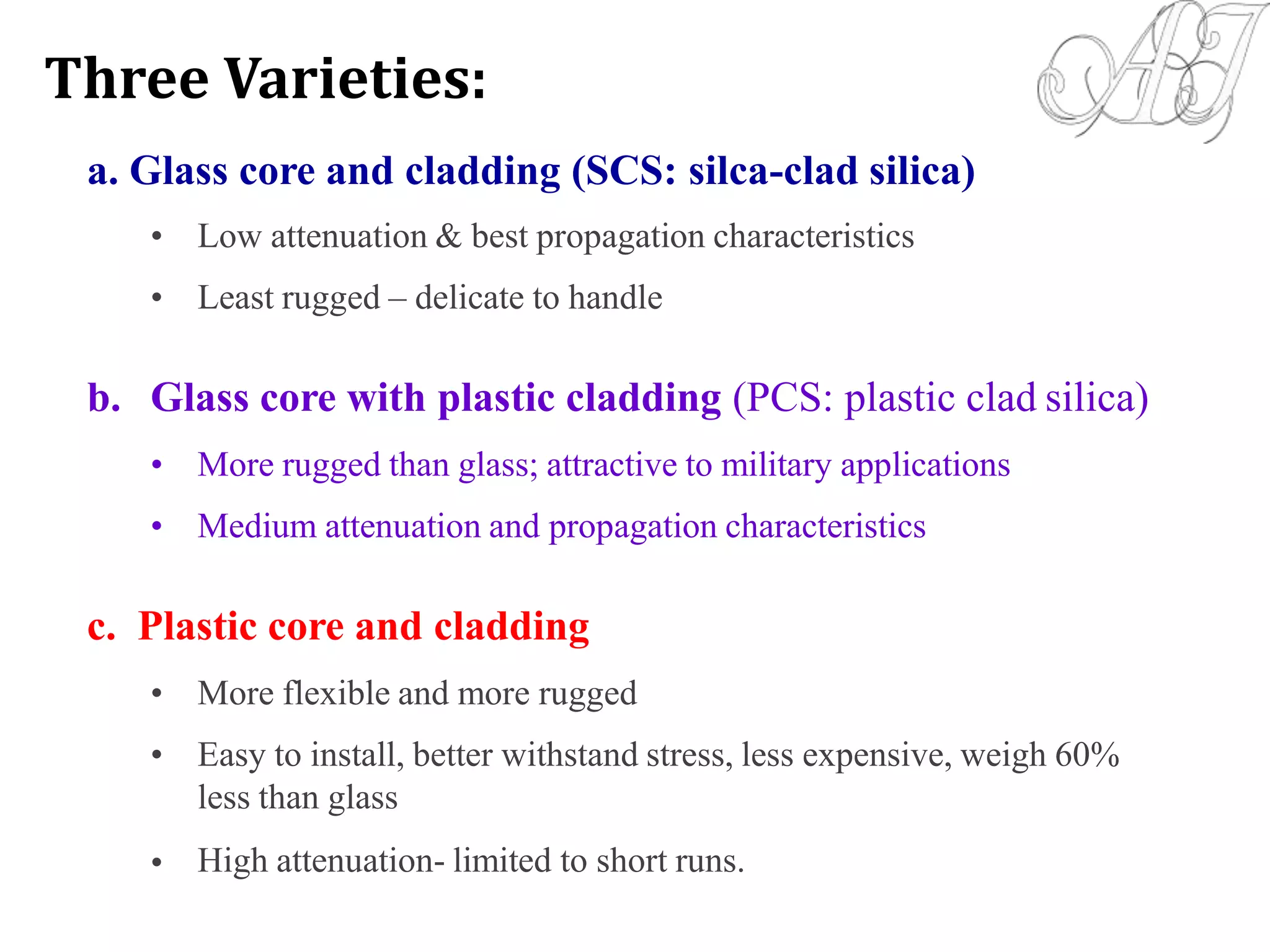 Three Varieties:

AJ

a. Glass core and cladding (SCS: silca-clad silica)

• Low attenuation & best propagation characteristics

• Least rugged – delicate to handle

b. Glass core with plastic cladding (PCS: plastic clad silica)

• More rugged than glass; attractive to military applications

• Medium attenuation and propagation characteristics

c. Plastic core and cladding

• More flexible and more rugged

• Easy to install, better withstand stress, less expensive, weigh 60% less than glass

• High attenuation- limited to short runs.